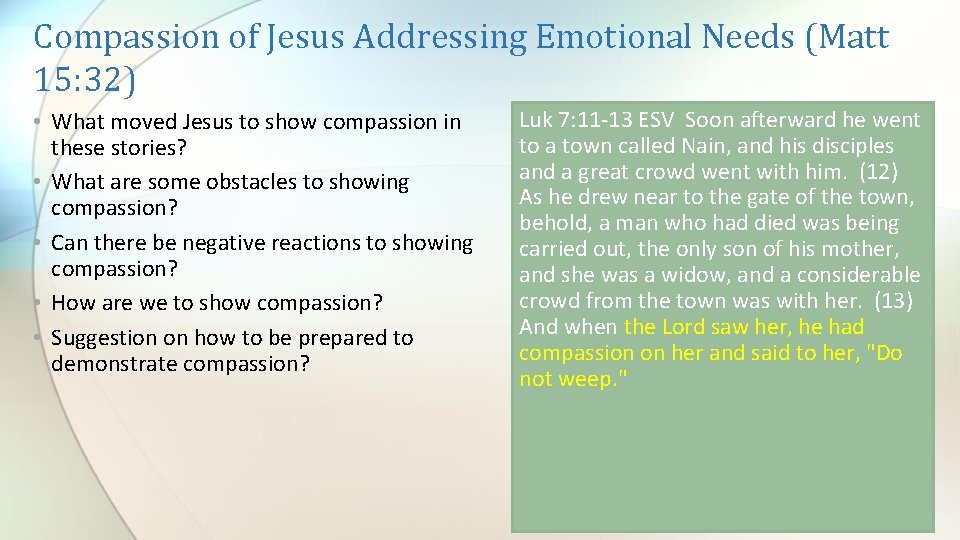 Compassion of Jesus Addressing Emotional Needs (Matt 15:32)

• What moved Jesus to show compassion in these stories?
• What are some obstacles to showing compassion?
• Can there be negative reactions to showing compassion?
• How are we to show compassion?
• Suggestion on how to be prepared to demonstrate compassion?

Luk 7:11-13 ESV Soon afterward he went to a town called Nain, and his disciples and a great crowd went with him. (12) As he drew near to the gate of the town, behold, a man who had died was being carried out, the only son of his mother, and she was a widow, and a considerable crowd from the town was with her. (13) And when the Lord saw her, he had compassion on her and said to her, "Do not weep."